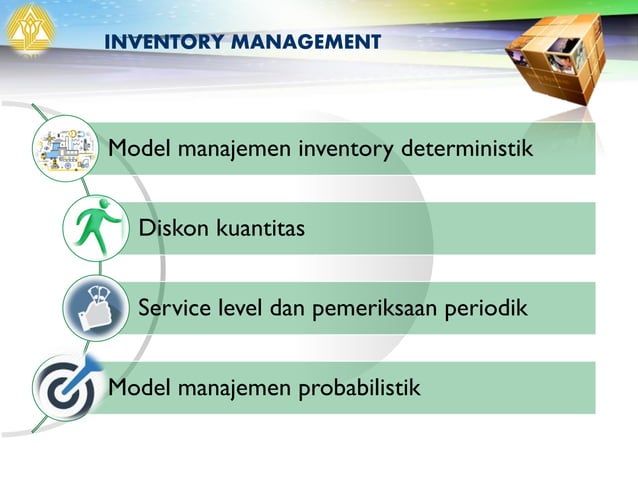 INVENTORY MANAGEMENT

Model manajemen inventory deterministik

Diskon kuantitas

Service level dan pemeriksaan periodik

Model manajemen probabilistik